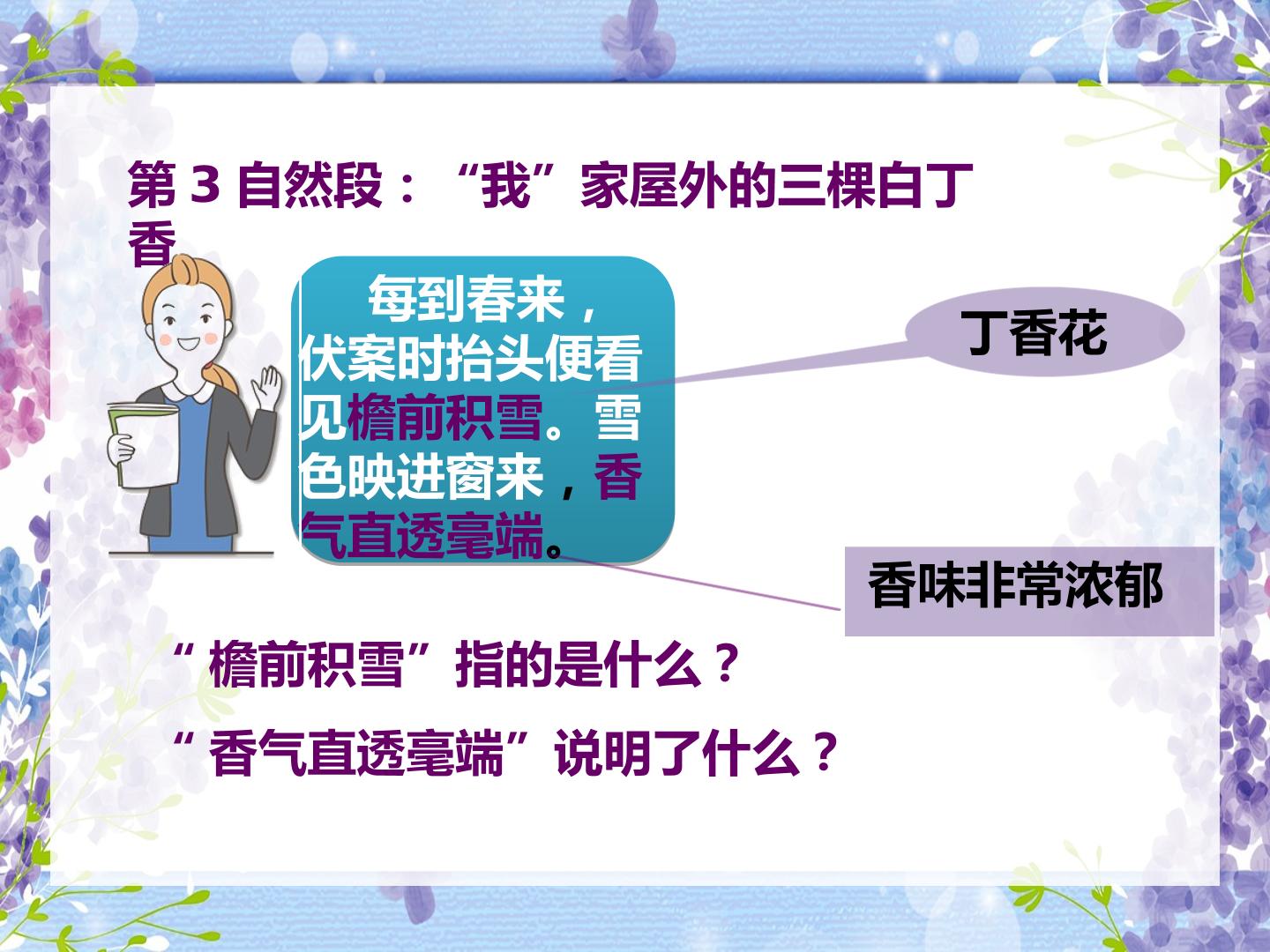 第 3 自然段：“我”家屋外的三棵白丁香

每到春来，伏案时抬头便看见檐前积雪。雪色映进窗来，香气直透毫端。

丁香花

香味非常浓郁

“ 檐前积雪”指的是什么？

“ 香气直透毫端”说明了什么？